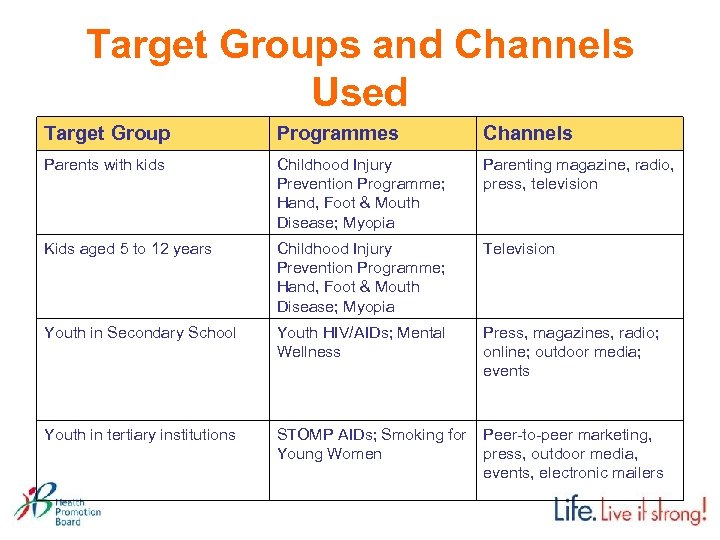 Target Groups and Channels Used

| Target Group | Programmes | Channels |
|---|---|---|
| Parents with kids | Childhood Injury Prevention Programme; Hand, Foot & Mouth Disease; Myopia | Parenting magazine, radio, press, television |
| Kids aged 5 to 12 years | Childhood Injury Prevention Programme; Hand, Foot & Mouth Disease; Myopia | Television |
| Youth in Secondary School | Youth HIV/AIDs; Mental Wellness | Press, magazines, radio; online; outdoor media; events |
| Youth in tertiary institutions | STOMP AIDs; Smoking for Young Women | Peer-to-peer marketing, press, outdoor media, events, electronic mailers |

Health Promotion Board

Life. Live it strong!